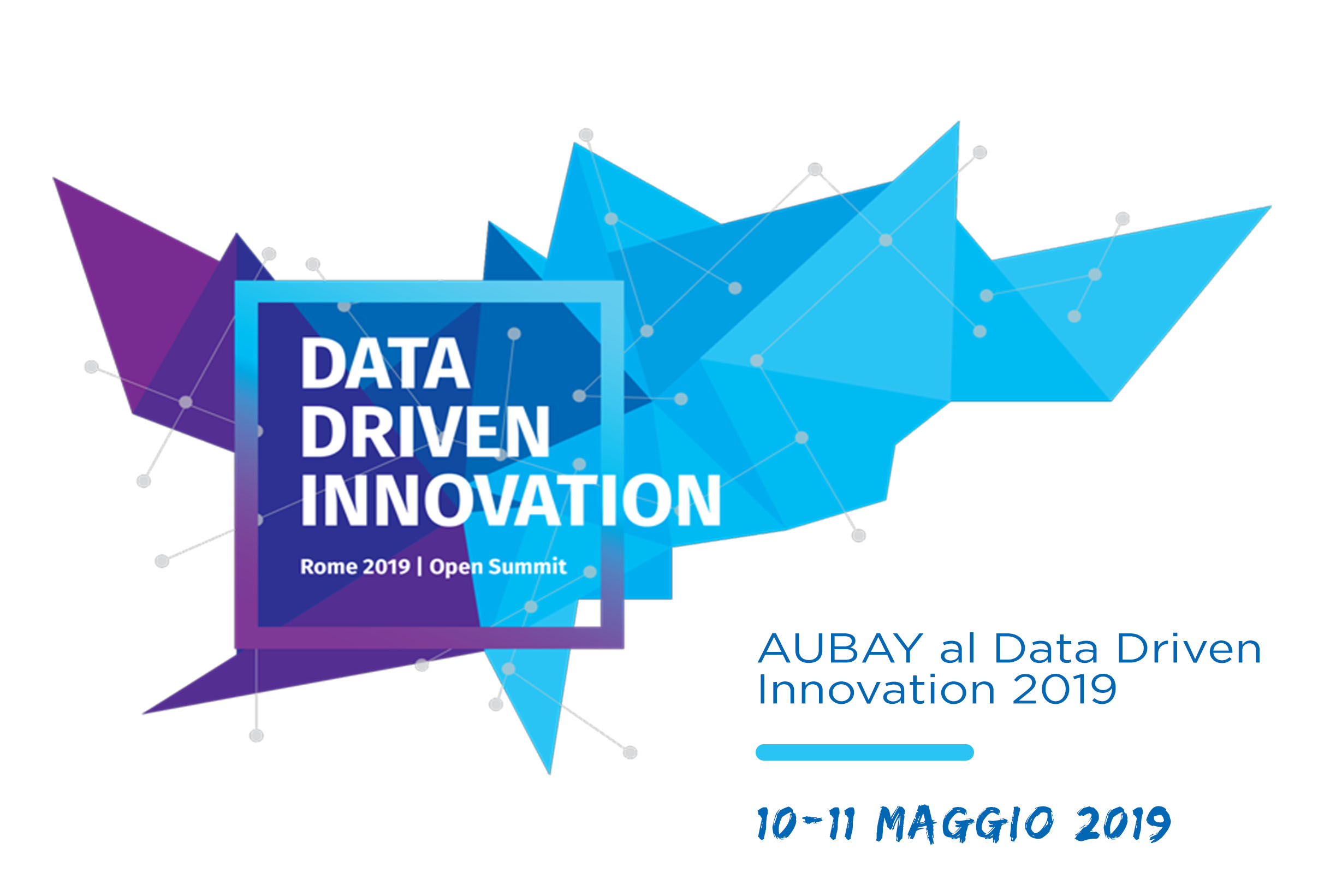 DATA
DRIVEN
INNOVATION

Rome 2019 | Open Summit

AUBAY al Data Driven Innovation 2019

10-11 MAGGIO 2019